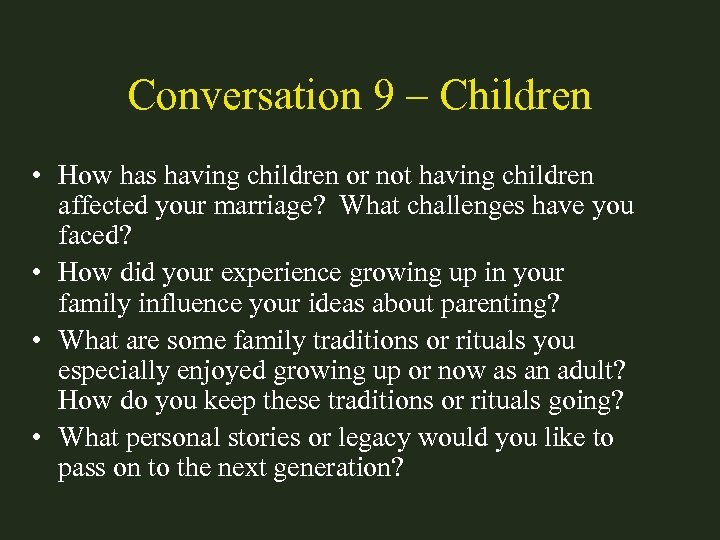 Conversation 9 – Children

• How has having children or not having children affected your marriage? What challenges have you faced?
• How did your experience growing up in your family influence your ideas about parenting?
• What are some family traditions or rituals you especially enjoyed growing up or now as an adult? How do you keep these traditions or rituals going?
• What personal stories or legacy would you like to pass on to the next generation?